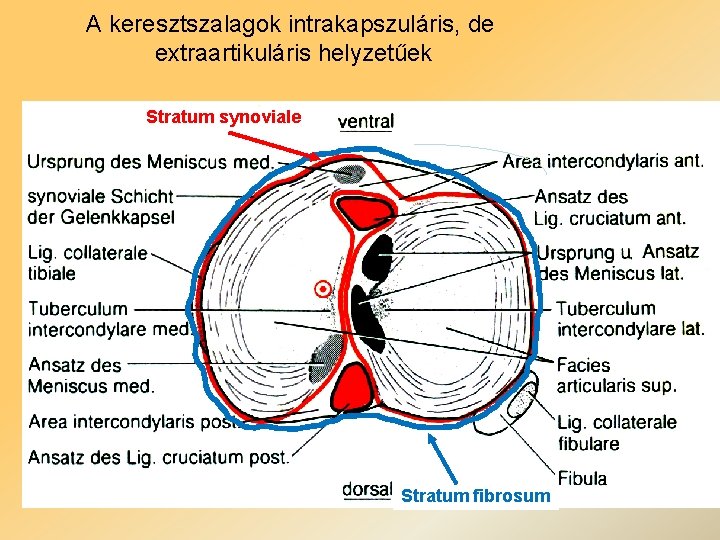 A keresztszalagok intrakapszuláris, de extraartikuláris helyzetűek

Stratum synoviale

ventral

Ursprung des Meniscus med.

synoviale Schicht der Gelenkkapsel

Lig. collaterale tibiale

Tuberculum intercondylare med.

Ansatz des Meniscus med.

Area intercondylaris post.

Ansatz des Lig. cruciatum post.

Area intercondylaris ant.

Ansatz des Lig. cruciatum ant.

Ursprung u. Ansatz des Meniscus lat.

Tuberculum intercondylare lat.

Facies articularis sup.

Lig. collaterale fibulare

Fibula

dorsal

Stratum fibrosum